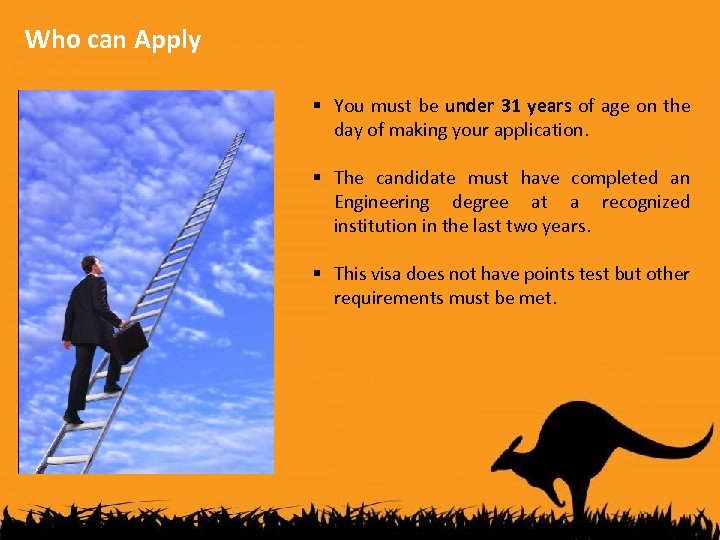 Who can Apply

▪ You must be under 31 years of age on the day of making your application.

▪ The candidate must have completed an Engineering degree at a recognized institution in the last two years.

▪ This visa does not have points test but other requirements must be met.